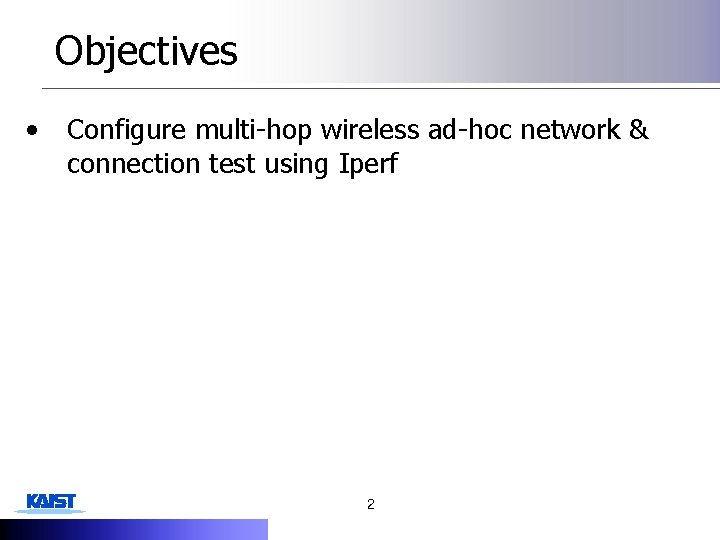 Objectives

• Configure multi-hop wireless ad-hoc network & connection test using Iperf

KAIST

2